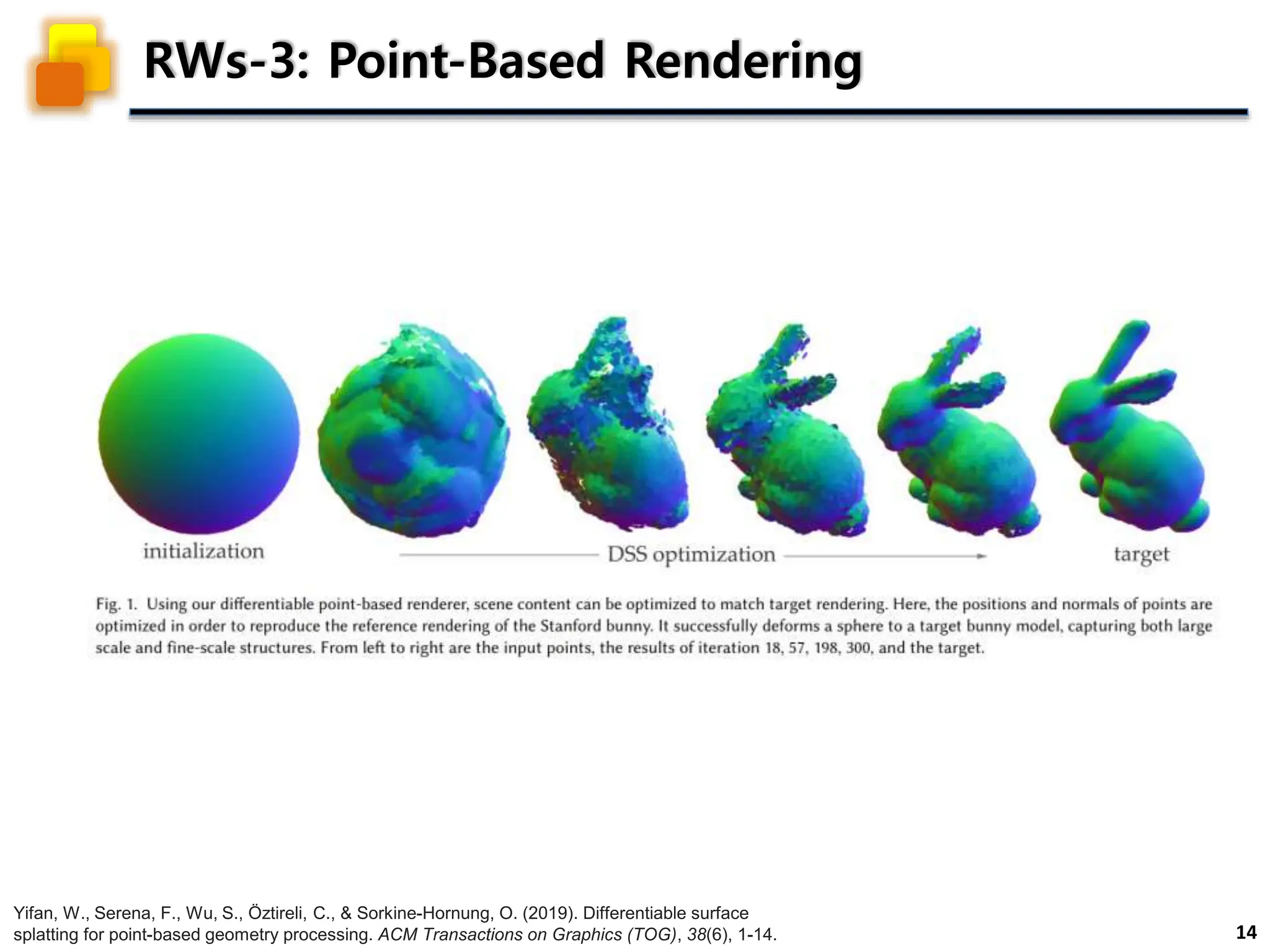 RWs-3: Point-Based Rendering

initialization

DSS optimization

target

Fig. 1. Using our differentiable point-based renderer, scene content can be optimized to match target rendering. Here, the positions and normals of points are optimized in order to reproduce the reference rendering of the Stanford bunny. It successfully deforms a sphere to a target bunny model, capturing both large scale and fine-scale structures. From left to right are the input points, the results of iteration 18, 57, 198, 300, and the target.

Yifan, W., Serena, F., Wu, S., Öztireli, C., & Sorkine-Hornung, O. (2019). Differentiable surface splatting for point-based geometry processing. ACM Transactions on Graphics (TOG), 38(6), 1-14.

14